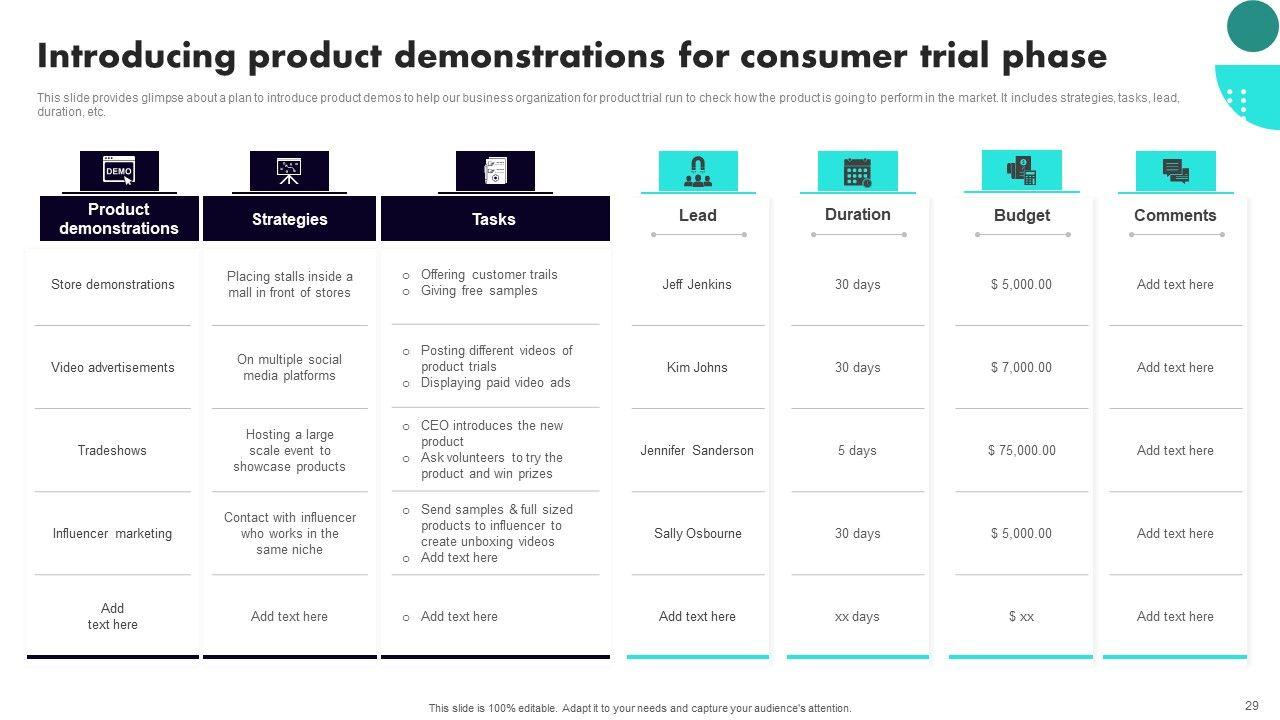 Introducing product demonstrations for consumer trial phase

This slide provides glimpse about a plan to introduce product demos to help our business organization for product trial run to check how the product is going to perform in the market. It includes strategies, tasks, lead, duration, etc.

DEMO

| Product demonstrations | Strategies | Tasks | Lead | Duration | Budget | Comments |
|---|---|---|---|---|---|---|
| Store demonstrations | Placing stalls inside a mall in front of stores | ○ Offering customer trails ○ Giving free samples | Jeff Jenkins | 30 days | $ 5,000.00 | Add text here |
| Video advertisements | On multiple social media platforms | ○ Posting different videos of product trials ○ Displaying paid video ads | Kim Johns | 30 days | $ 7,000.00 | Add text here |
| Tradeshows | Hosting a large scale event to showcase products | ○ CEO introduces the new product ○ Ask volunteers to try the product and win prizes | Jennifer Sanderson | 5 days | $ 75,000.00 | Add text here |
| Influencer marketing | Contact with influencer who works in the same niche | ○ Send samples & full sized products to influencer to create unboxing videos ○ Add text here | Sally Osbourne | 30 days | $ 5,000.00 | Add text here |
| Add text here | Add text here | ○ Add text here | Add text here | xx days | $ xx | Add text here |

This slide is 100% editable. Adapt it to your needs and capture your audience's attention.

29